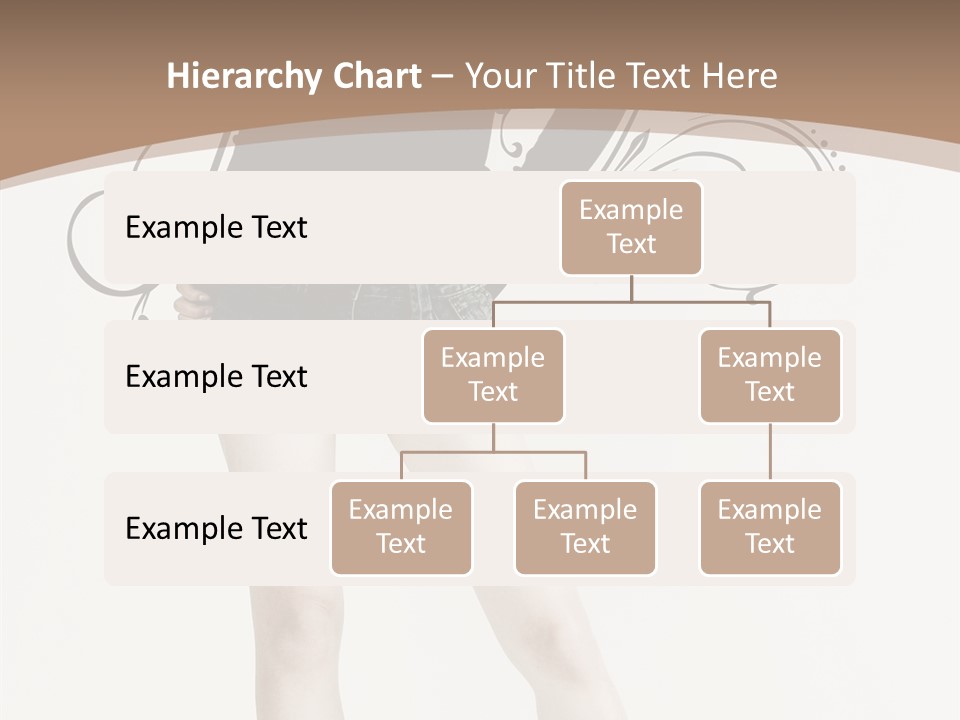 Hierarchy Chart – Your Title Text Here

Example Text

Example Text

Example Text

Example Text

Example Text

Example Text

Example Text

Example Text

Example Text